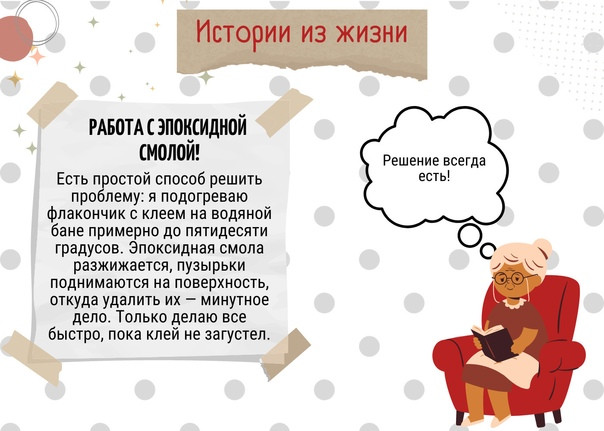 Истории из жизни

РАБОТА С ЭПОКСИДНОЙ СМОЛОЙ!

Есть простой способ решить проблему: я подогреваю флакончик с клеем на водяной бане примерно до пятидесяти градусов. Эпоксидная смола разжижается, пузырьки поднимаются на поверхность, откуда удалить их — минутное дело. Только делаю все быстро, пока клей не загустел.

Решение всегда есть!